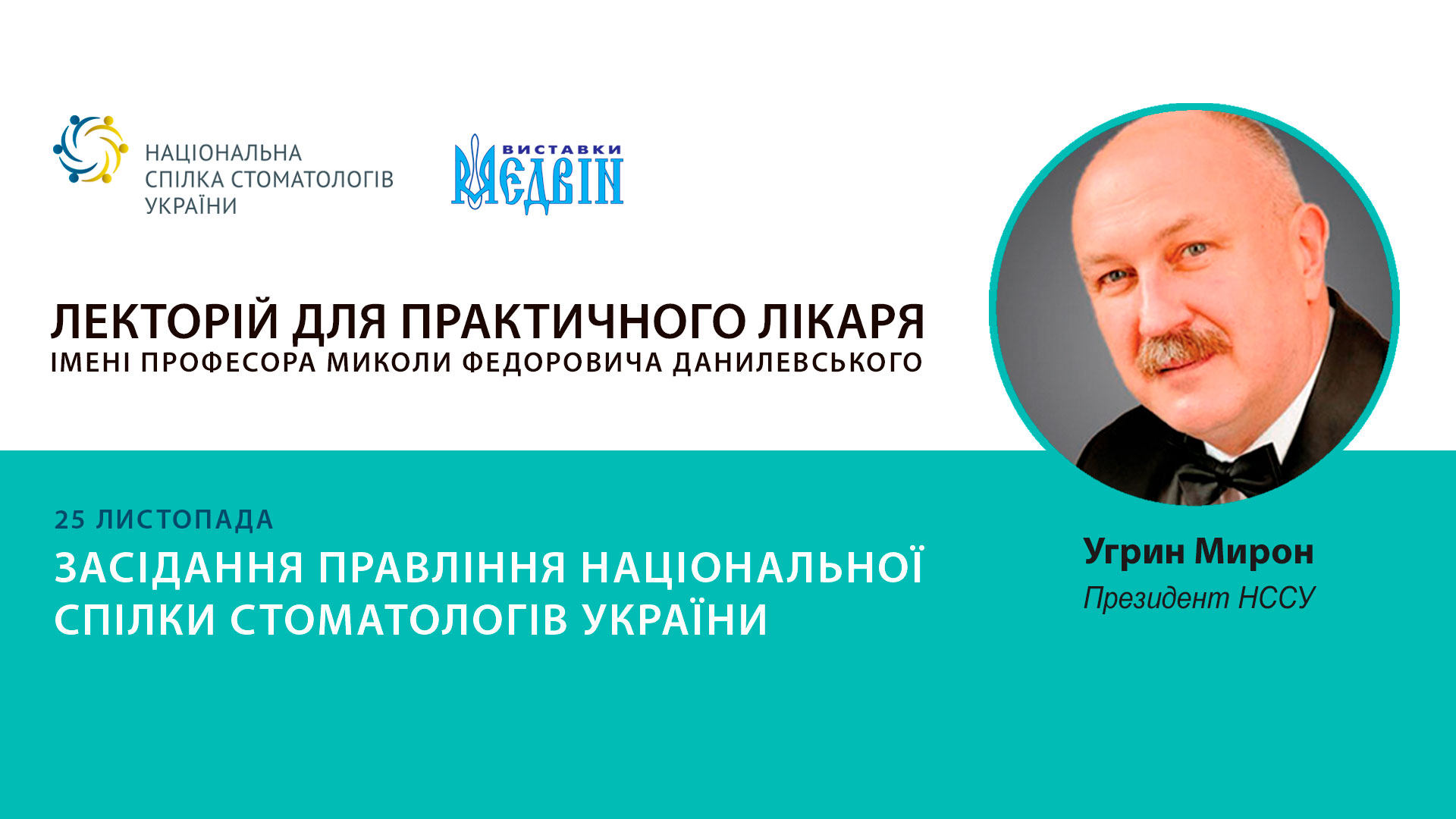 НАЦІОНАЛЬНА
СПІЛКА СТОМАТОЛОГІВ
УКРАЇНИ

ВИСТАВКИ
МЕДВІН

ЛЕКТОРІЙ ДЛЯ ПРАКТИЧНОГО ЛІКАРЯ
ІМЕНІ ПРОФЕСОРА МИКОЛИ ФЕДОРОВИЧА ДАНИЛЕВСЬКОГО

25 ЛИСТОПАДА
ЗАСІДАННЯ ПРАВЛІННЯ НАЦІОНАЛЬНОЇ СПІЛКИ СТОМАТОЛОГІВ УКРАЇНИ

Угрин Мирон
Президент НССУ